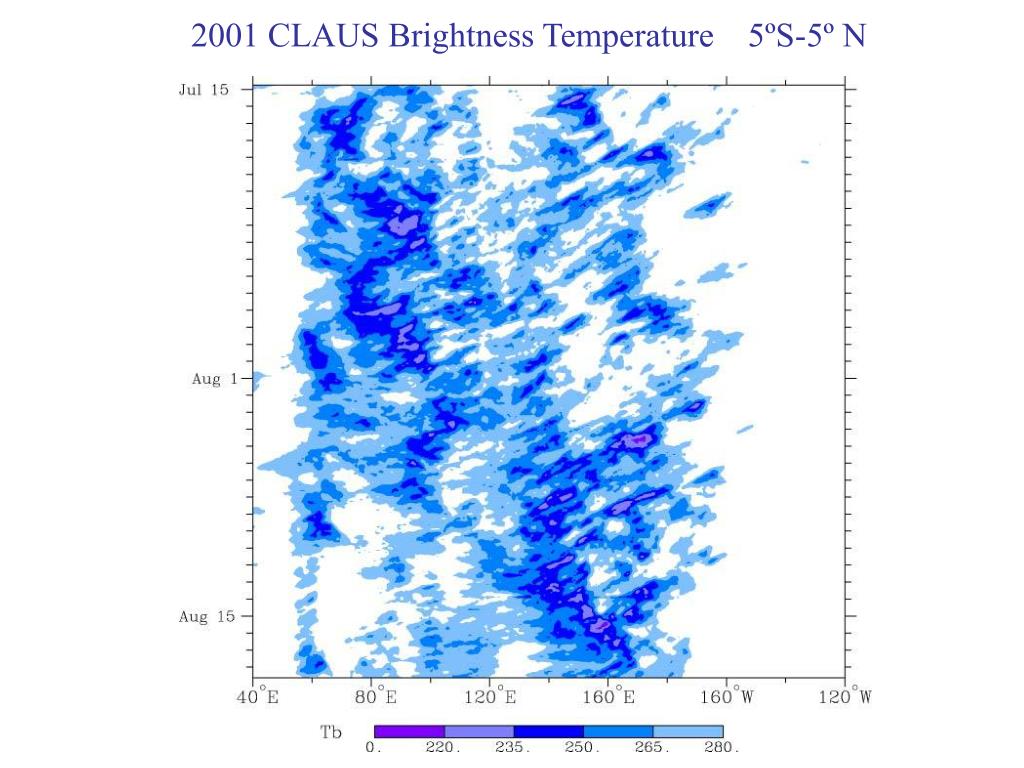 2001 CLAUS Brightness Temperature 5ºS-5º N

Jul 15

Aug 1

Aug 15

40°E 80°E 120°E 160°E 160°W 120°W

Tb

0. 220. 235. 250. 265. 280.